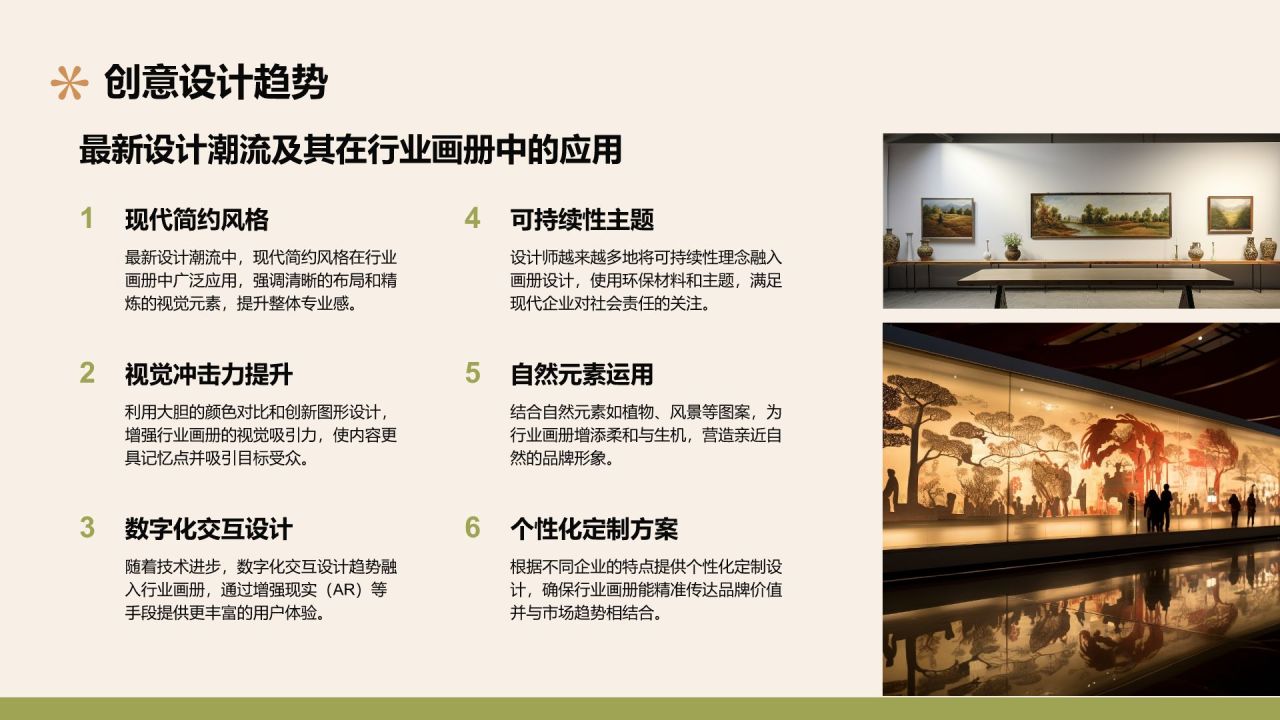 创意设计趋势

最新设计潮流及其在行业画册中的应用

1 现代简约风格

最新设计潮流中，现代简约风格在行业画册中广泛应用，强调清晰的布局和精炼的视觉元素，提升整体专业感。

2 视觉冲击力提升

利用大胆的颜色对比和创新图形设计，增强行业画册的视觉吸引力，使内容更具记忆点并吸引目标受众。

3 数字化交互设计

随着技术进步，数字化交互设计趋势融入行业画册，通过增强现实（AR）等手段提供更丰富的用户体验。

4 可持续性主题

设计师越来越多地将可持续性理念融入画册设计，使用环保材料和主题，满足现代企业对社会责任的关注。

5 自然元素运用

结合自然元素如植物、风景等图案，为行业画册增添柔和与生机，营造亲近自然的品牌形象。

6 个性化定制方案

根据不同企业的特点提供个性化定制设计，确保行业画册能精准传达品牌价值并与市场趋势相结合。